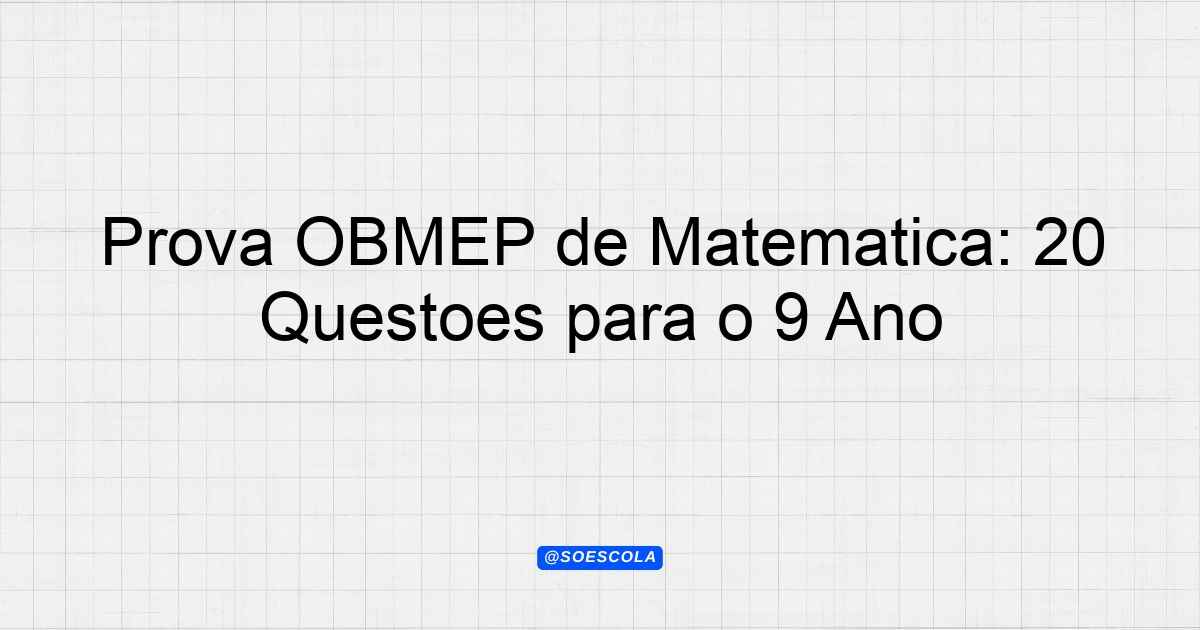 Prova OBMEP de Matematica: 20 Questoes para o 9 Ano

@SOESCOLA